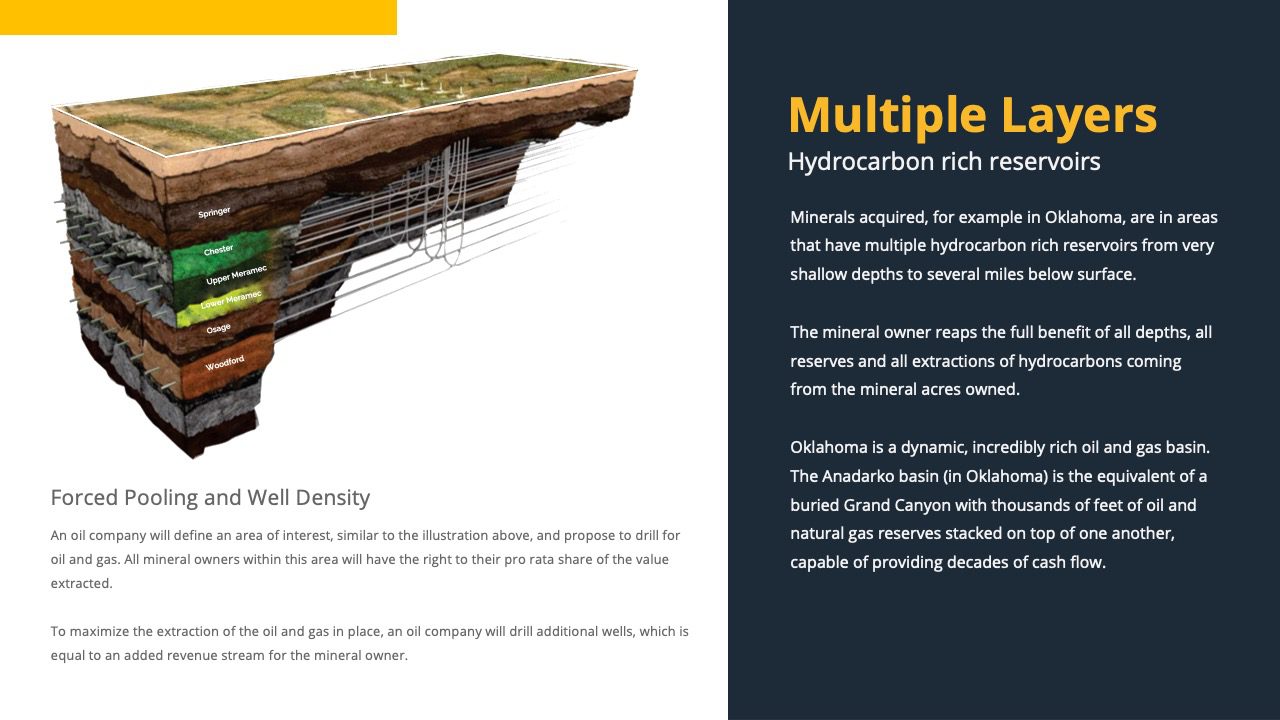 Springer
Chester
Upper Meramec
Lower Meramec
Osage
Woodford

Forced Pooling and Well Density

An oil company will define an area of interest, similar to the illustration above, and propose to drill for oil and gas. All mineral owners within this area will have the right to their pro rata share of the value extracted.

To maximize the extraction of the oil and gas in place, an oil company will drill additional wells, which is equal to an added revenue stream for the mineral owner.

Multiple Layers

Hydrocarbon rich reservoirs

Minerals acquired, for example in Oklahoma, are in areas that have multiple hydrocarbon rich reservoirs from very shallow depths to several miles below surface.

The mineral owner reaps the full benefit of all depths, all reserves and all extractions of hydrocarbons coming from the mineral acres owned.

Oklahoma is a dynamic, incredibly rich oil and gas basin. The Anadarko basin (in Oklahoma) is the equivalent of a buried Grand Canyon with thousands of feet of oil and natural gas reserves stacked on top of one another, capable of providing decades of cash flow.